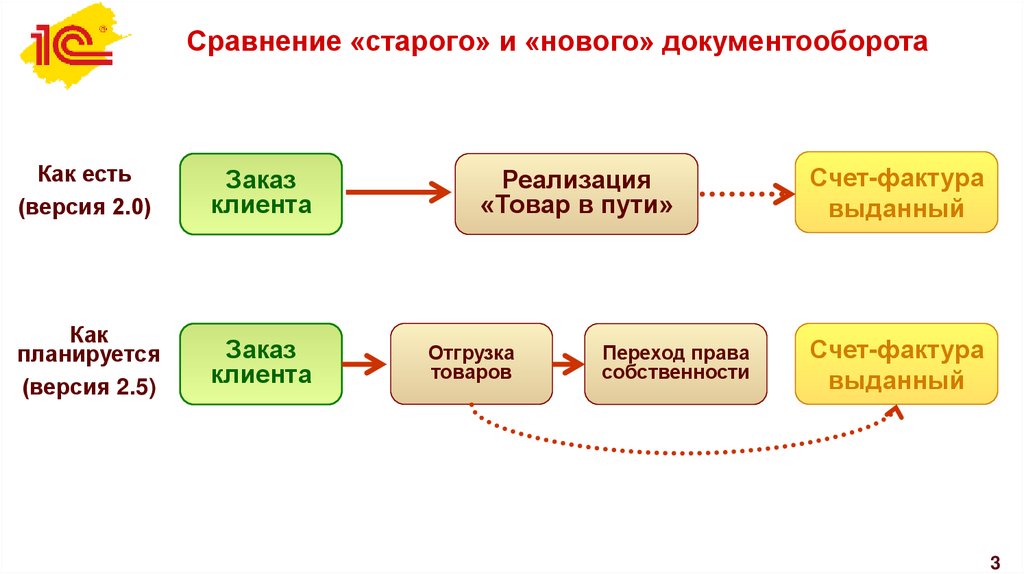 1С

Сравнение «старого» и «нового» документооборота

Как есть
(версия 2.0)

Заказ клиента

Реализация «Товар в пути»

Счет-фактура выданный

Как планируется
(версия 2.5)

Заказ клиента

Отгрузка товаров

Переход права собственности

Счет-фактура выданный

3